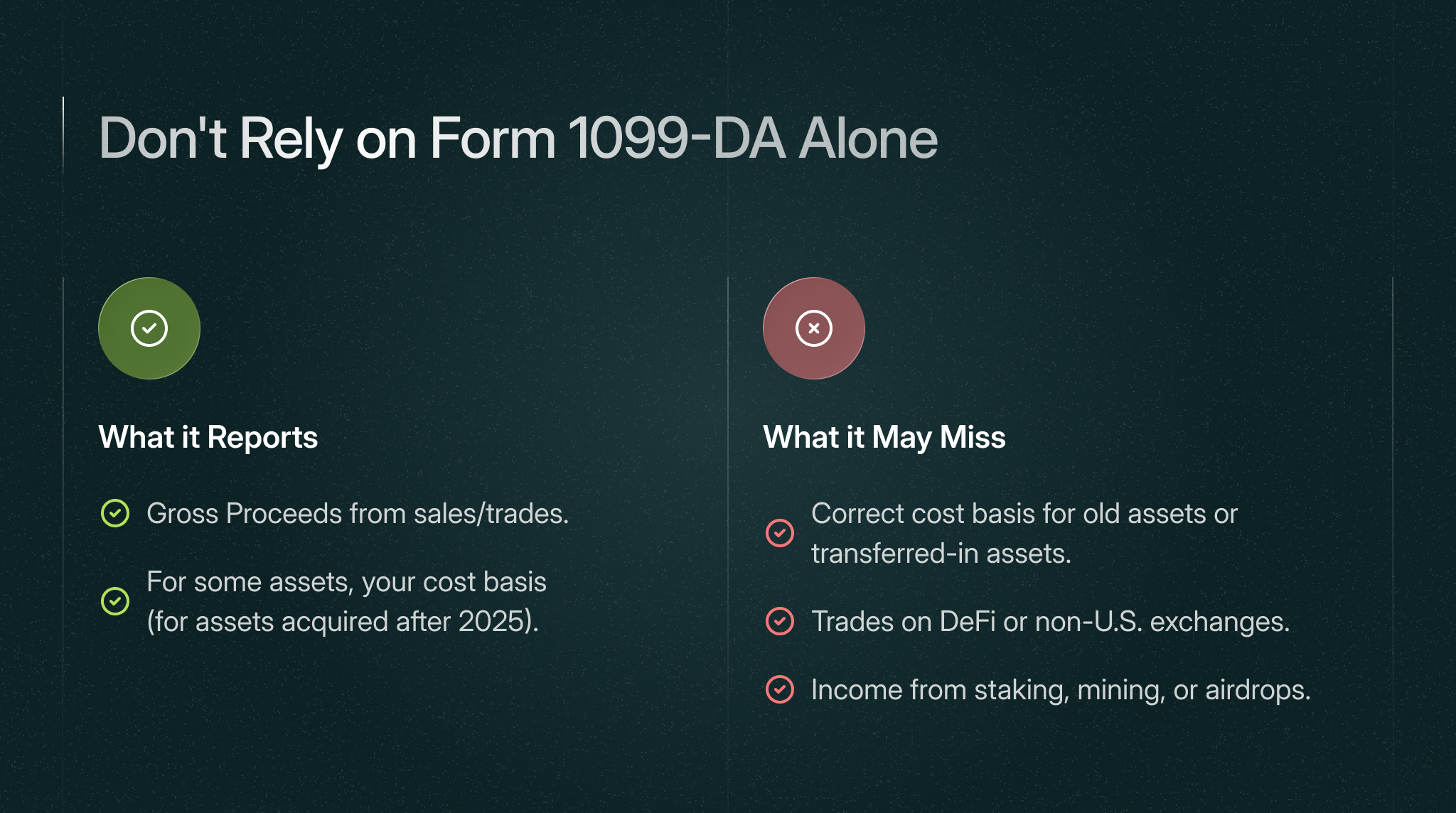 Don't Rely on Form 1099-DA Alone

What it Reports

Gross Proceeds from sales/trades.

For some assets, your cost basis (for assets acquired after 2025).

What it May Miss

Correct cost basis for old assets or transferred-in assets.

Trades on DeFi or non-U.S. exchanges.

Income from staking, mining, or airdrops.